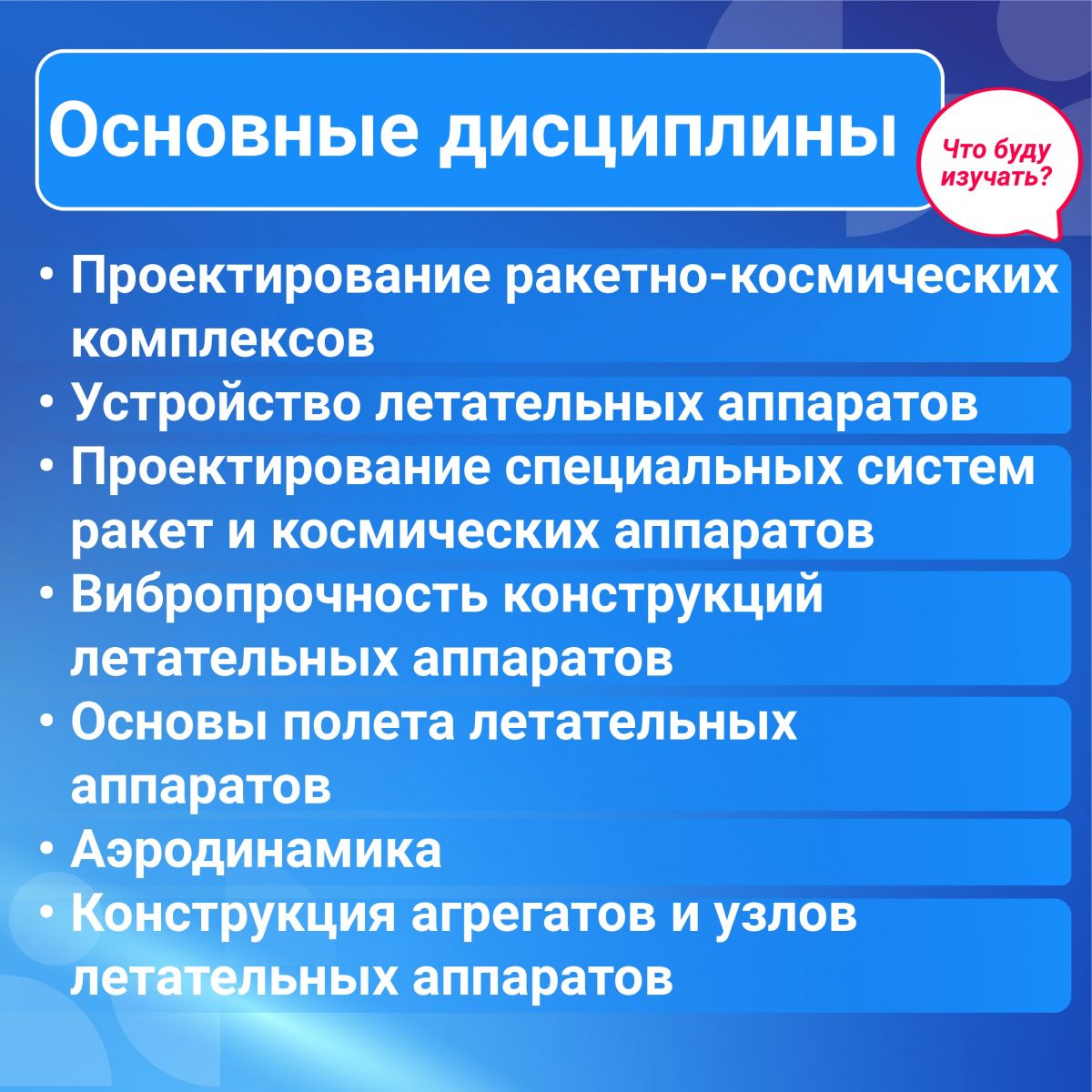 Основные дисциплины

Что буду изучать?

• Проектирование ракетно-космических комплексов
• Устройство летательных аппаратов
• Проектирование специальных систем ракет и космических аппаратов
• Вибропрочность конструкций летательных аппаратов
• Основы полета летательных аппаратов
• Аэродинамика
• Конструкция агрегатов и узлов летательных аппаратов